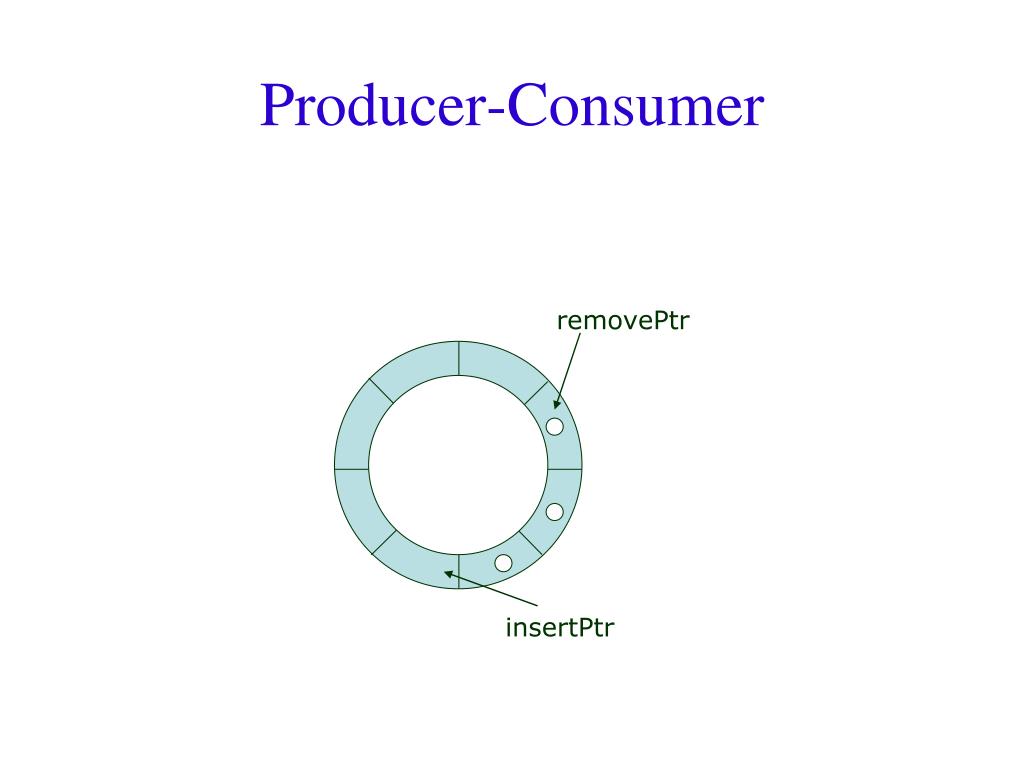 Producer-Consumer

removePtr

insertPtr